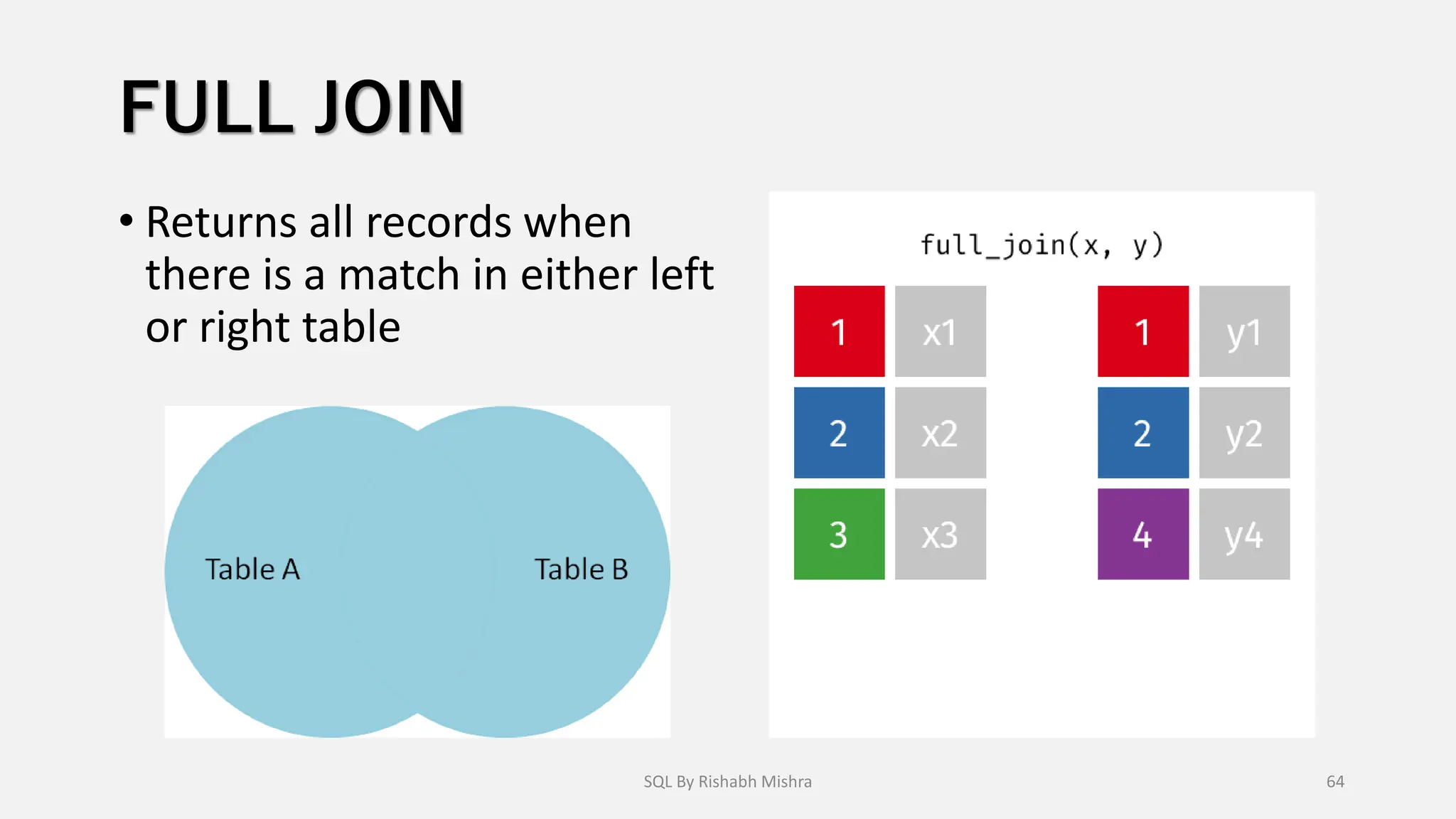 FULL JOIN

• Returns all records when there is a match in either left or right table

Table A

Table B

full_join(x, y)

| 1 | x1 |
|---|---|
| 2 | x2 |
| 3 | x3 |

| 1 | y1 |
|---|---|
| 2 | y2 |
| 4 | y4 |

SQL By Rishabh Mishra

64